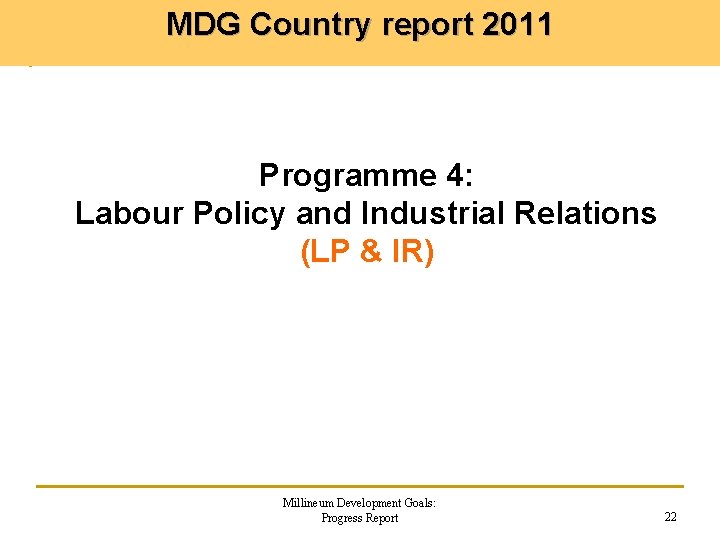 MDG Country report 2011

Programme 4:
Labour Policy and Industrial Relations
(LP & IR)

Millineum Development Goals:
Progress Report

22